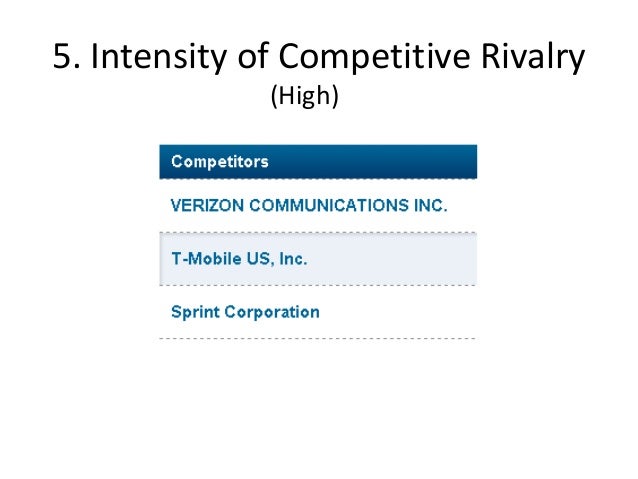 5. Intensity of Competitive Rivalry
(High)

| Competitors |
|---|
| VERIZON COMMUNICATIONS INC. |
| T-Mobile US, Inc. |
| Sprint Corporation |